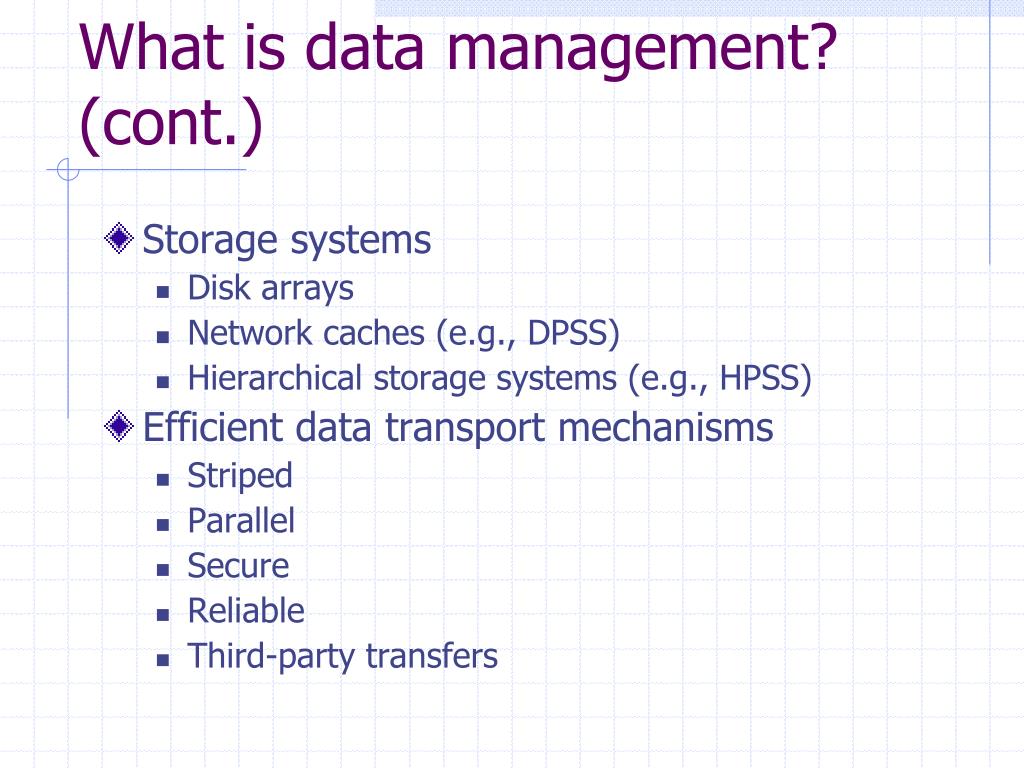 What is data management? (cont.)

Storage systems
- Disk arrays
- Network caches (e.g., DPSS)
- Hierarchical storage systems (e.g., HPSS)

Efficient data transport mechanisms
- Striped
- Parallel
- Secure
- Reliable
- Third-party transfers